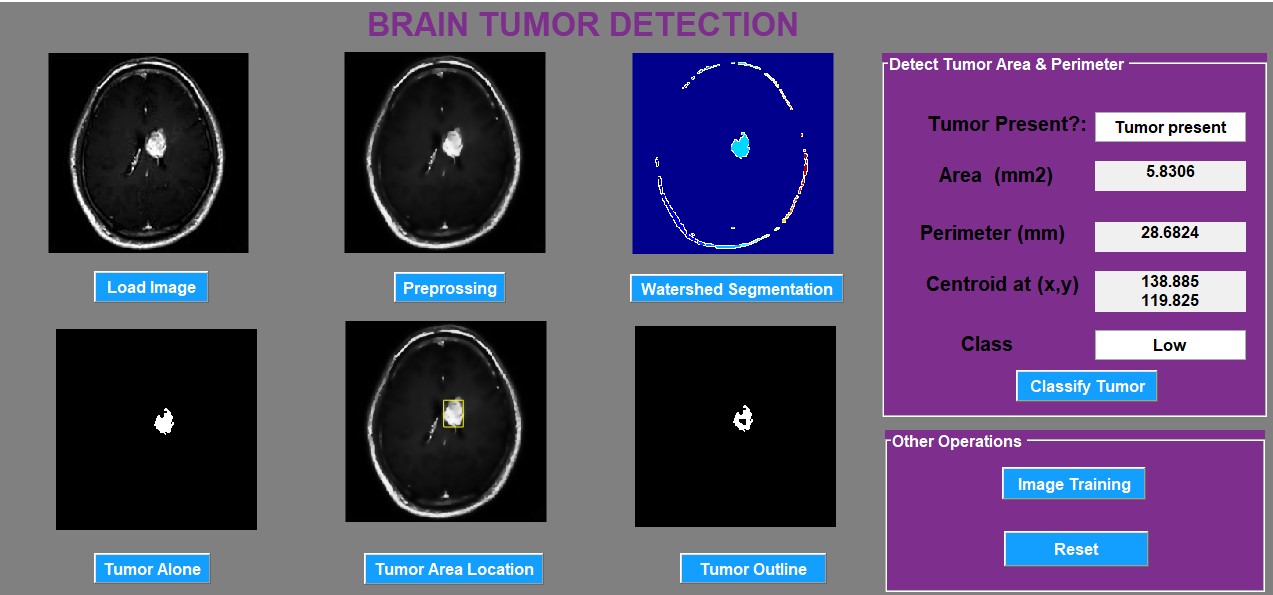 BRAIN TUMOR DETECTION

Load Image

Preprossing

Watershed Segmentation

Tumor Alone

Tumor Area Location

Tumor Outline

Detect Tumor Area & Perimeter

Tumor Present?: Tumor present

Area (mm2) 5.8306

Perimeter (mm) 28.6824

Centroid at (x,y) 138.885 119.825

Class Low

Classify Tumor

Other Operations

Image Training

Reset